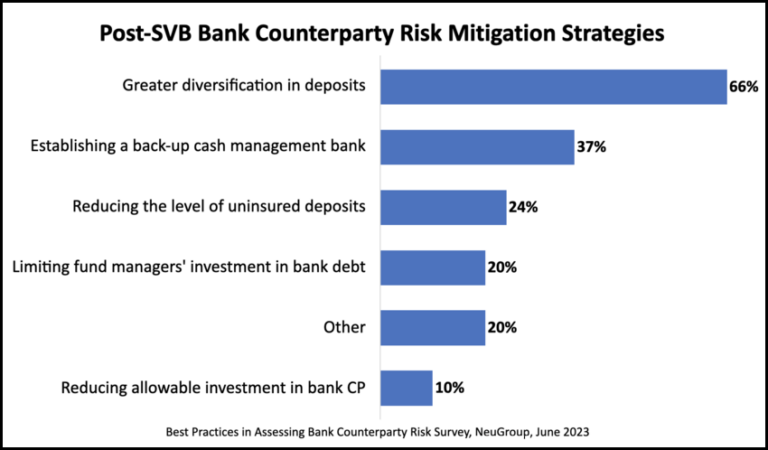 Post-SVB Bank Counterparty Risk Mitigation Strategies

Greater diversification in deposits 66%

Establishing a back-up cash management bank 37%

Reducing the level of uninsured deposits 24%

Limiting fund managers' investment in bank debt 20%

Other 20%

Reducing allowable investment in bank CP 10%

Best Practices in Assessing Bank Counterparty Risk Survey, NeuGroup, June 2023